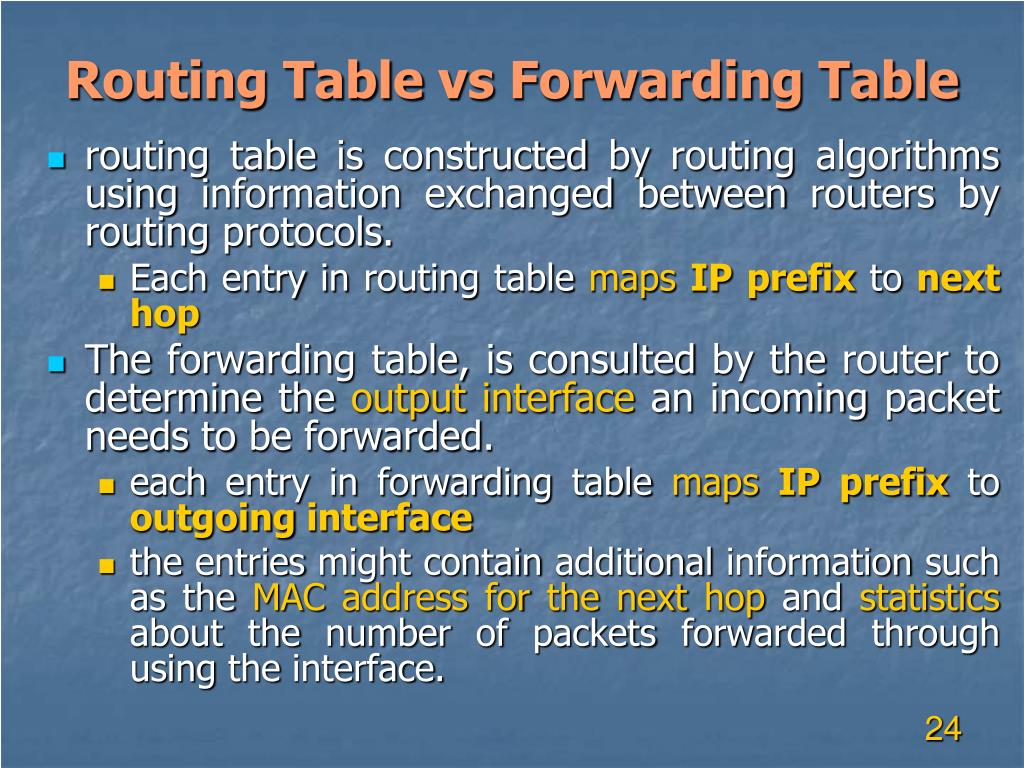 Routing Table vs Forwarding Table

routing table is constructed by routing algorithms using information exchanged between routers by routing protocols.

Each entry in routing table maps IP prefix to next hop

The forwarding table, is consulted by the router to determine the output interface an incoming packet needs to be forwarded.

each entry in forwarding table maps IP prefix to outgoing interface

the entries might contain additional information such as the MAC address for the next hop and statistics about the number of packets forwarded through using the interface.

24